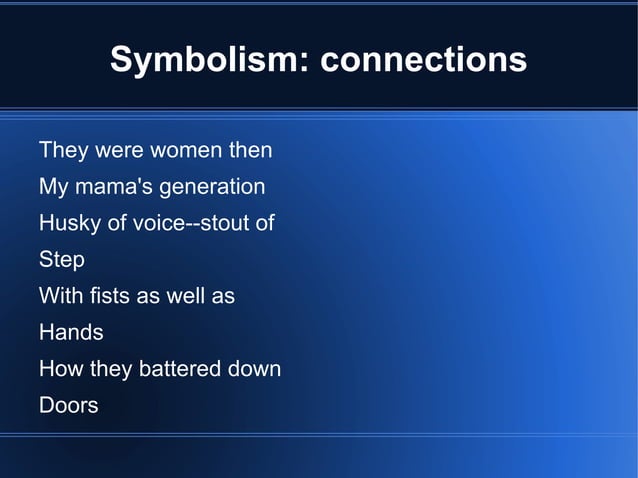 Symbolism: connections

They were women then
My mama's generation
Husky of voice--stout of
Step
With fists as well as
Hands
How they battered down
Doors